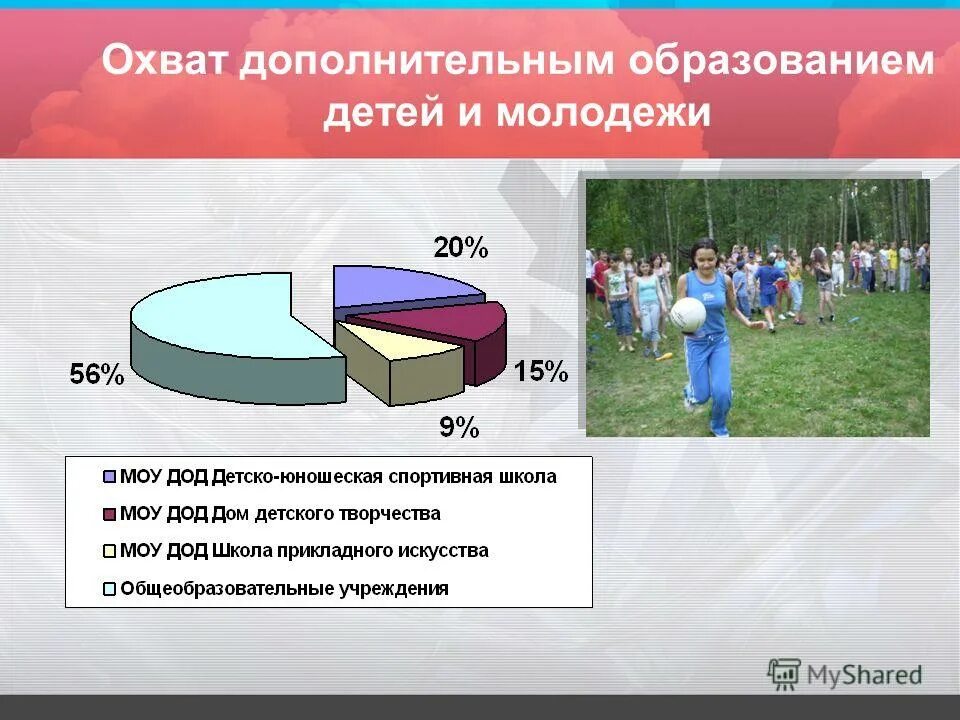 Охват дополнительным образованием детей и молодежи

20%

15%

9%

56%

МОУ ДОД Детско-юношеская спортивная школа

МОУ ДОД Дом детского творчества

МОУ ДОД Школа прикладного искусства

Общеобразовательные учреждения

MyShared